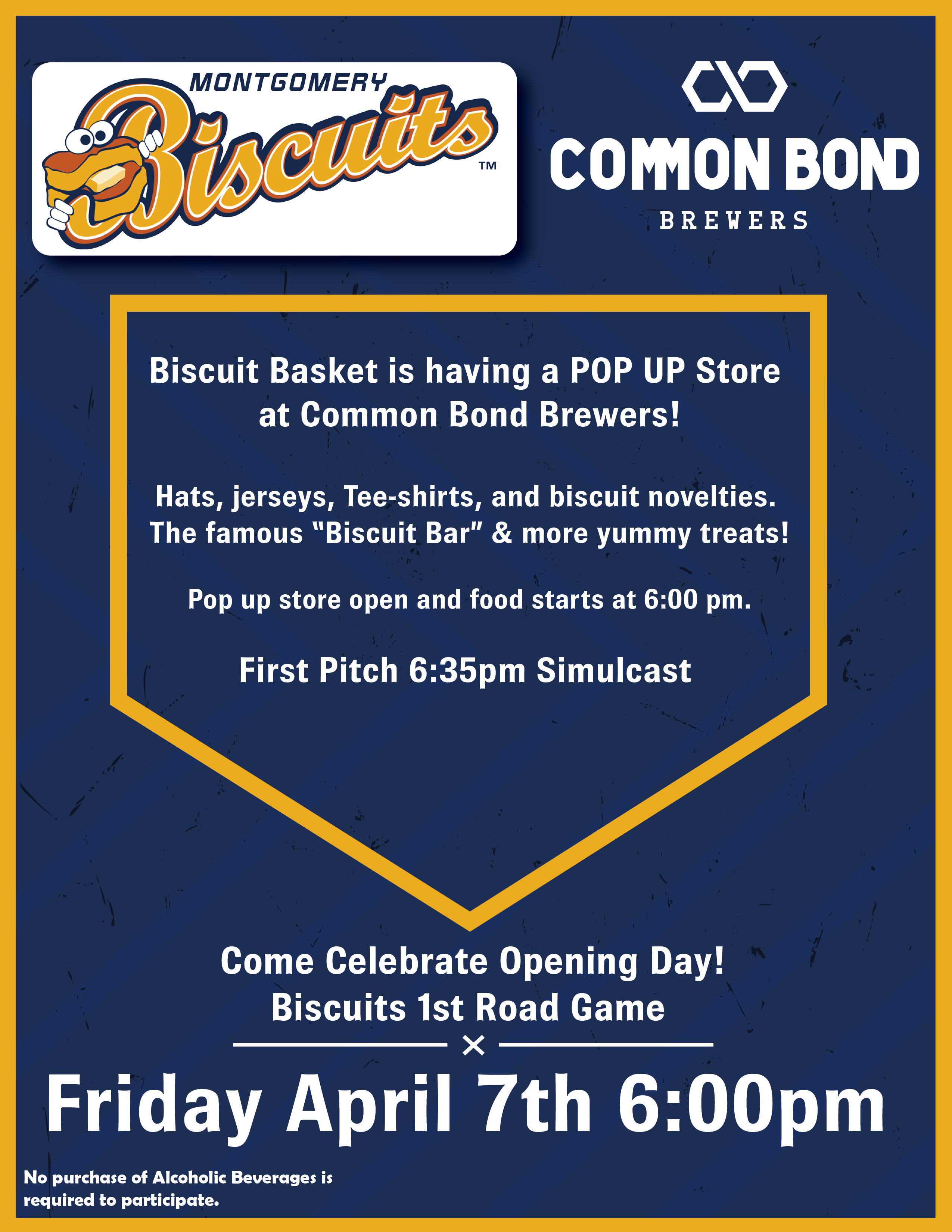 MONTGOMERY Biscuits™

COMMON BOND BREWERS

Biscuit Basket is having a POP UP Store at Common Bond Brewers!

Hats, jerseys, Tee-shirts, and biscuit novelties. The famous "Biscuit Bar" & more yummy treats!

Pop up store open and food starts at 6:00 pm.

First Pitch 6:35pm Simulcast

Come Celebrate Opening Day! Biscuits 1st Road Game

Friday April 7th 6:00pm

No purchase of Alcoholic Beverages is required to participate.